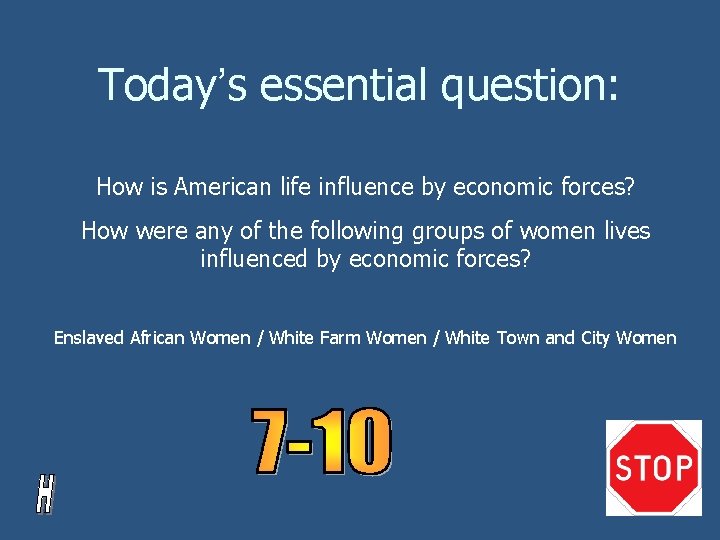 Today's essential question:

How is American life influence by economic forces?

How were any of the following groups of women lives influenced by economic forces?

Enslaved African Women / White Farm Women / White Town and City Women

7-10

H

STOP